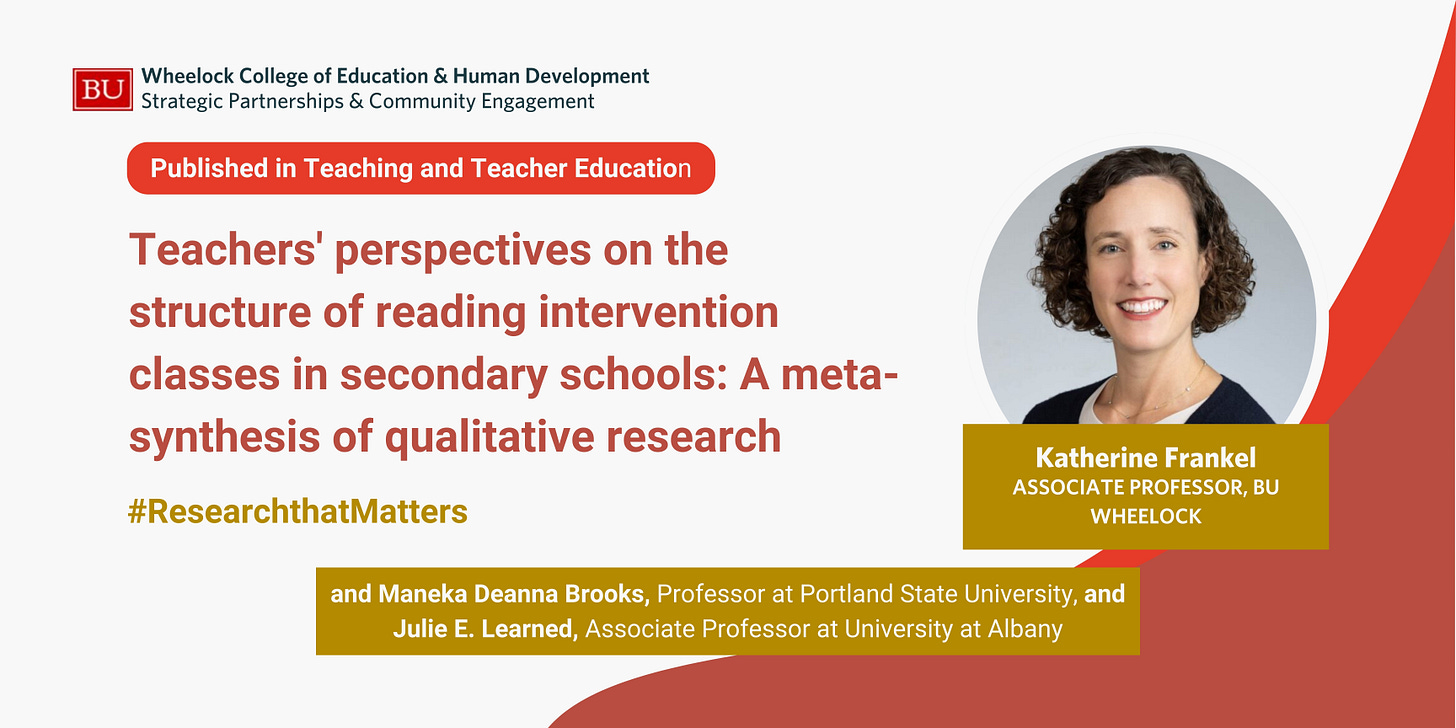 BU Wheelock College of Education & Human Development
Strategic Partnerships & Community Engagement

Published in Teaching and Teacher Education

Teachers' perspectives on the structure of reading intervention classes in secondary schools: A meta-synthesis of qualitative research

#ResearchthatMatters

Katherine Frankel
ASSOCIATE PROFESSOR, BU WHEELOCK

and Maneka Deanna Brooks, Professor at Portland State University, and Julie E. Learned, Associate Professor at University at Albany